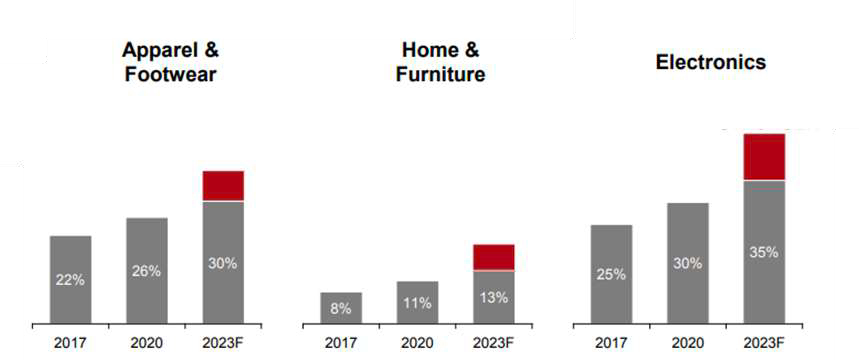 Apparel & Footwear

22%
26%
30%
2017
2020
2023F

Home & Furniture

8%
11%
13%
2017
2020
2023F

Electronics

25%
30%
35%
2017
2020
2023F